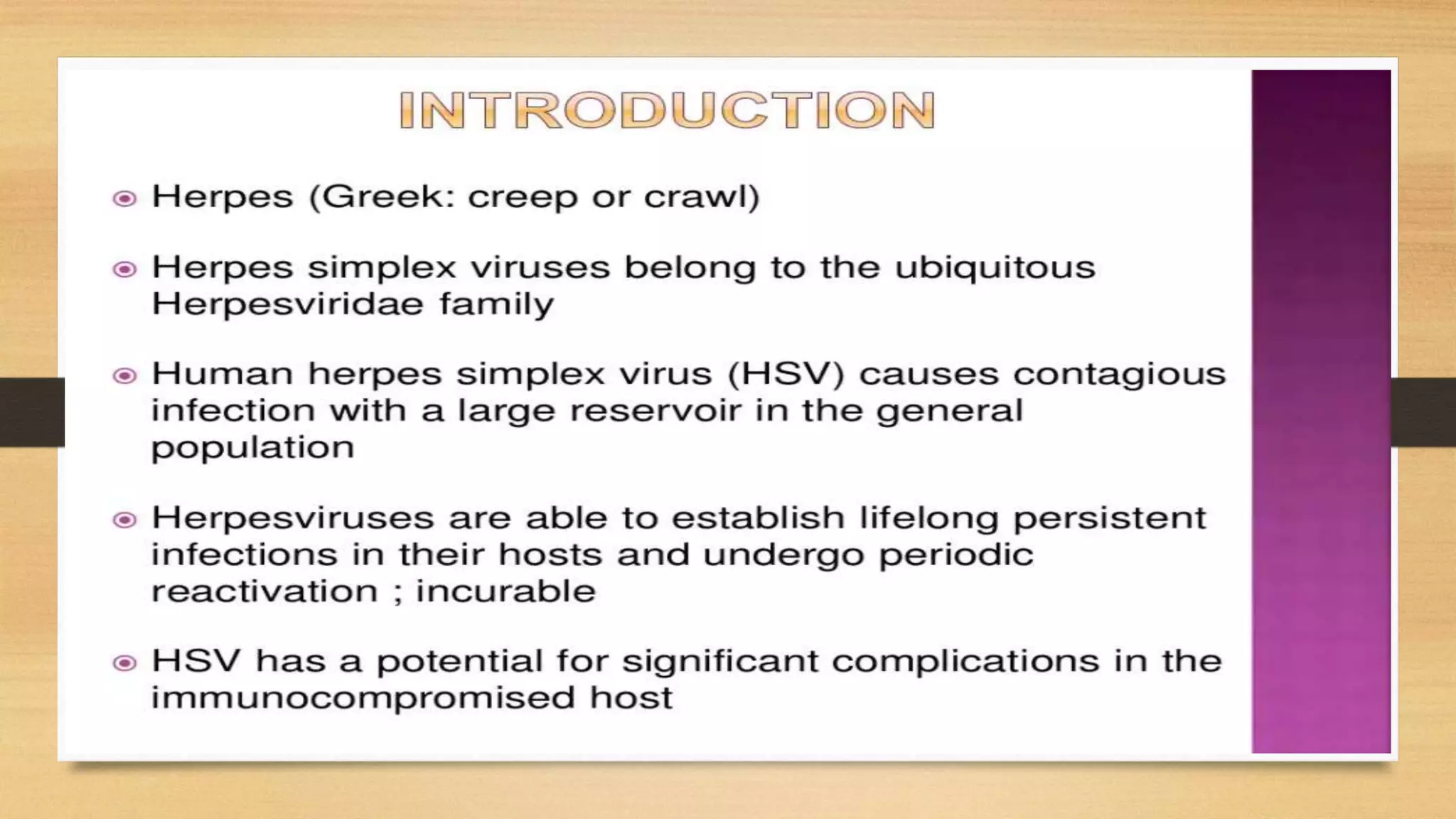 INTRODUCTION

Herpes (Greek: creep or crawl)

Herpes simplex viruses belong to the ubiquitous Herpesviridae family

Human herpes simplex virus (HSV) causes contagious infection with a large reservoir in the general population

Herpesviruses are able to establish lifelong persistent infections in their hosts and undergo periodic reactivation ; incurable

HSV has a potential for significant complications in the immunocompromised host